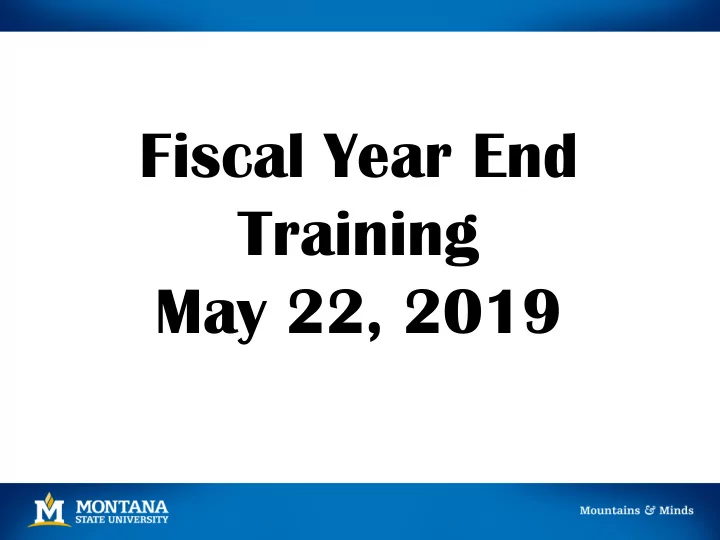 Fiscal Year End Training
May 22, 2019

M MONTANA STATE UNIVERSITY

Mountains & Minds